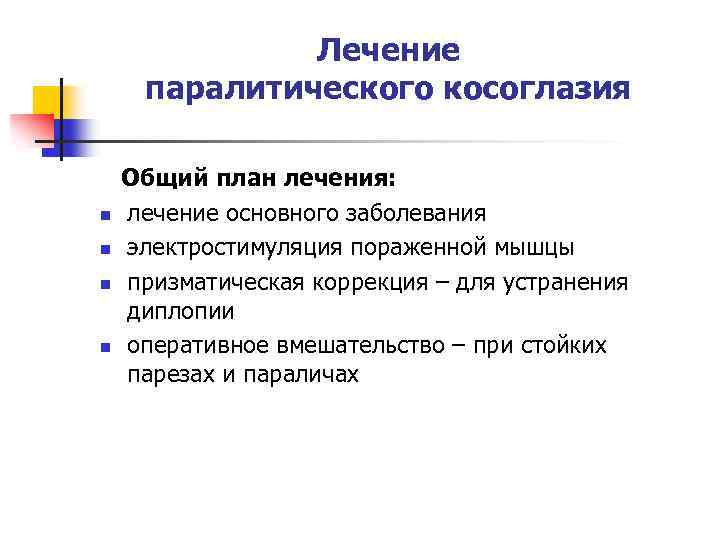 Лечение паралитического косоглазия

Общий план лечения:

- лечение основного заболевания
- электростимуляция пораженной мышцы
- призматическая коррекция – для устранения диплопии
- оперативное вмешательство – при стойких парезах и параличах